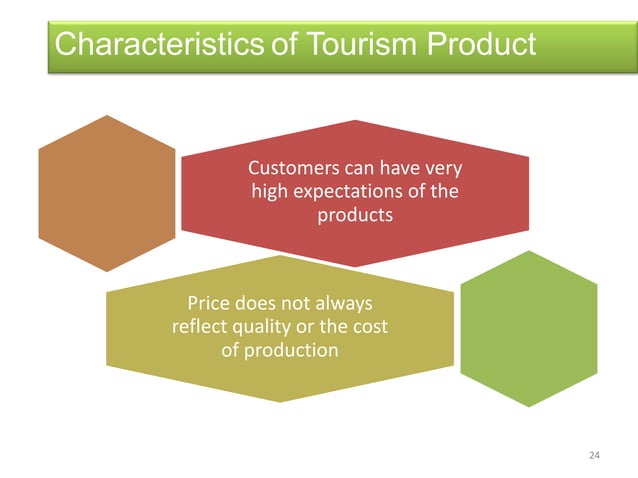 Characteristics of Tourism Product

Customers can have very high expectations of the products

Price does not always reflect quality or the cost of production

24